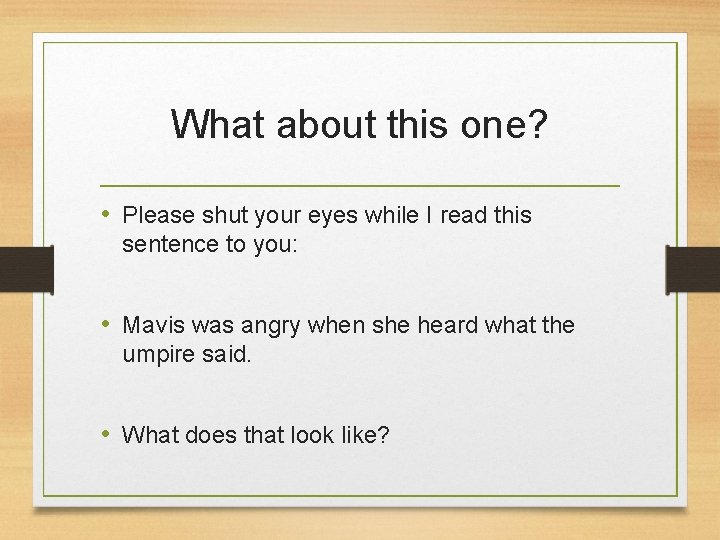 What about this one?

• Please shut your eyes while I read this sentence to you:

• Mavis was angry when she heard what the umpire said.

• What does that look like?